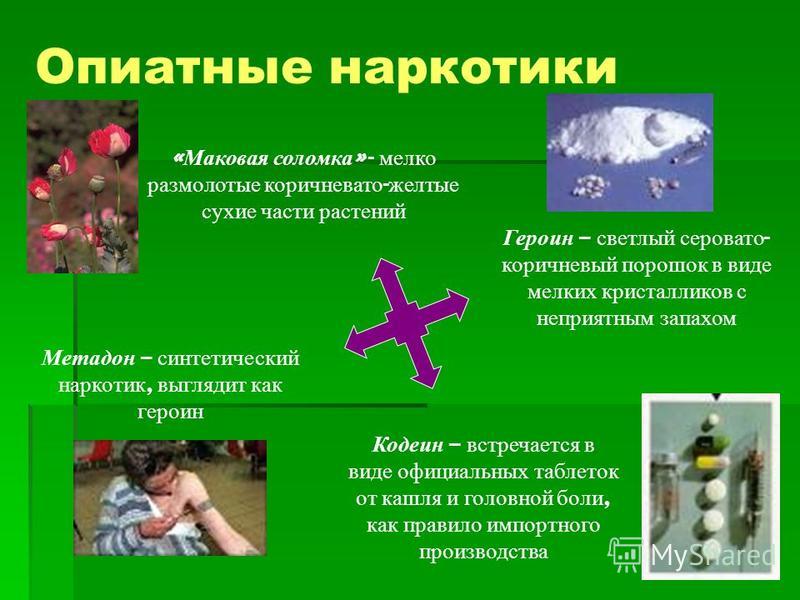 Опиатные наркотики

«Маковая соломка»- мелко размолотые коричневато-желтые сухие части растений

Героин – светлый серовато-коричневый порошок в виде мелких кристалликов с неприятным запахом

Метадон – синтетический наркотик, выглядит как героин

Кодеин – встречается в виде официальных таблеток от кашля и головной боли, как правило импортного производства

MyShared